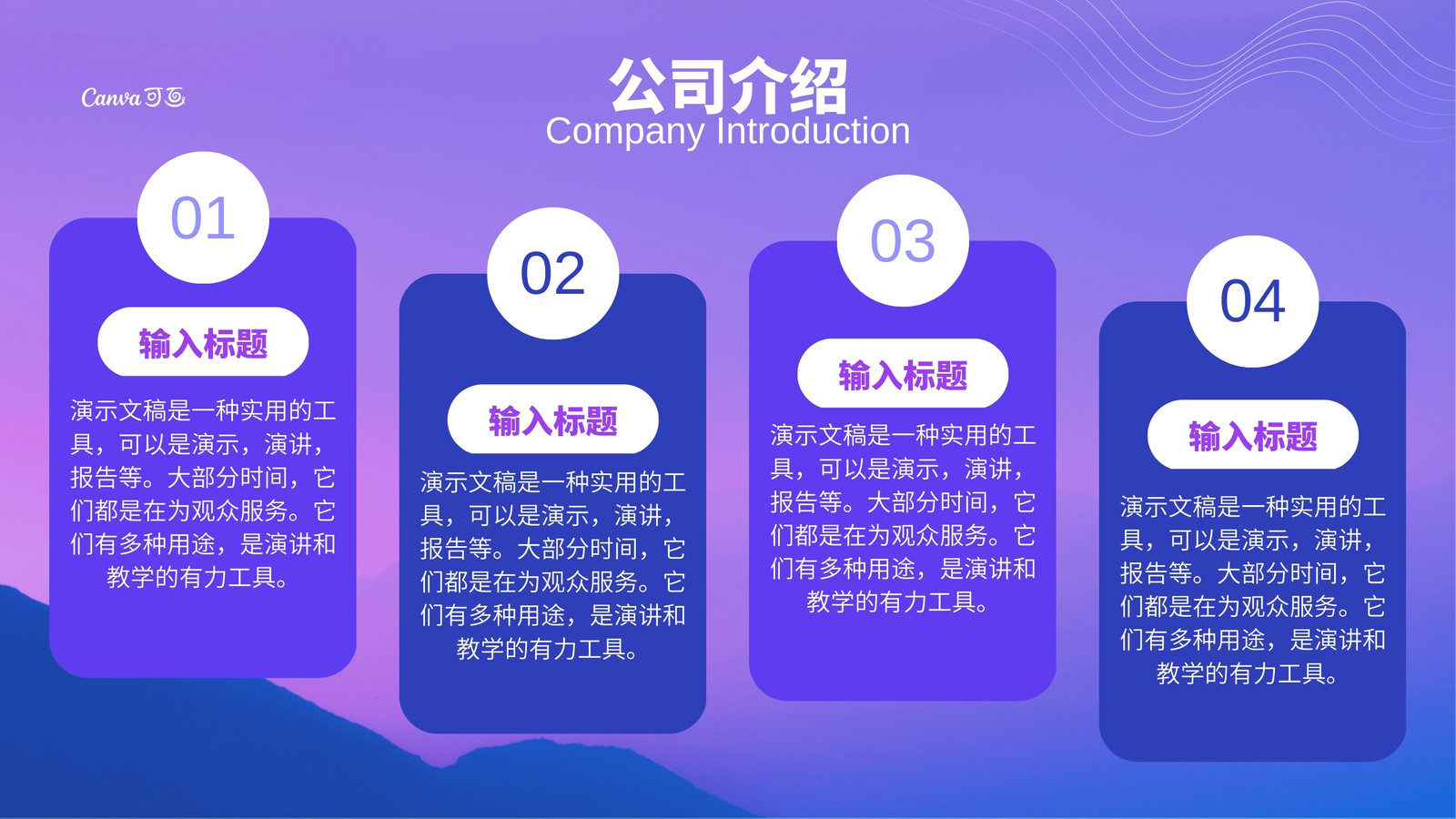 Canva可画

公司介绍
Company Introduction

01

输入标题

演示文稿是一种实用的工具，可以是演示，演讲，报告等。大部分时间，它们都是在为观众服务。它们有多种用途，是演讲和教学的有力工具。

02

输入标题

演示文稿是一种实用的工具，可以是演示，演讲，报告等。大部分时间，它们都是在为观众服务。它们有多种用途，是演讲和教学的有力工具。

03

输入标题

演示文稿是一种实用的工具，可以是演示，演讲，报告等。大部分时间，它们都是在为观众服务。它们有多种用途，是演讲和教学的有力工具。

04

输入标题

演示文稿是一种实用的工具，可以是演示，演讲，报告等。大部分时间，它们都是在为观众服务。它们有多种用途，是演讲和教学的有力工具。